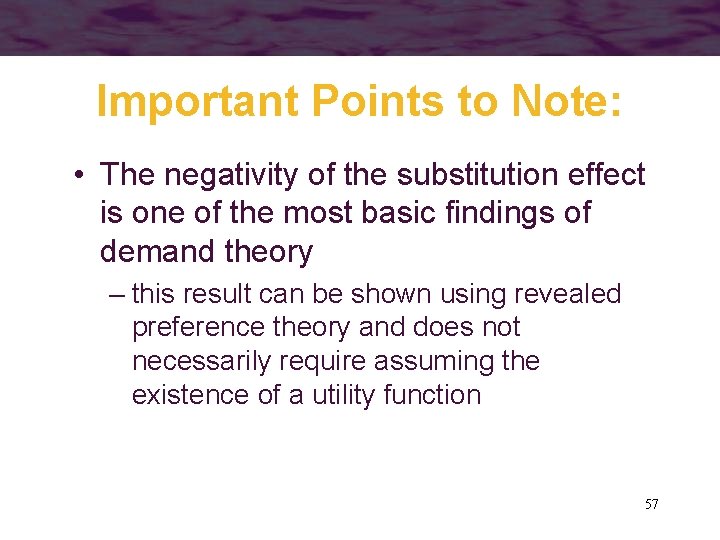 Important Points to Note:

• The negativity of the substitution effect is one of the most basic findings of demand theory

– this result can be shown using revealed preference theory and does not necessarily require assuming the existence of a utility function

57